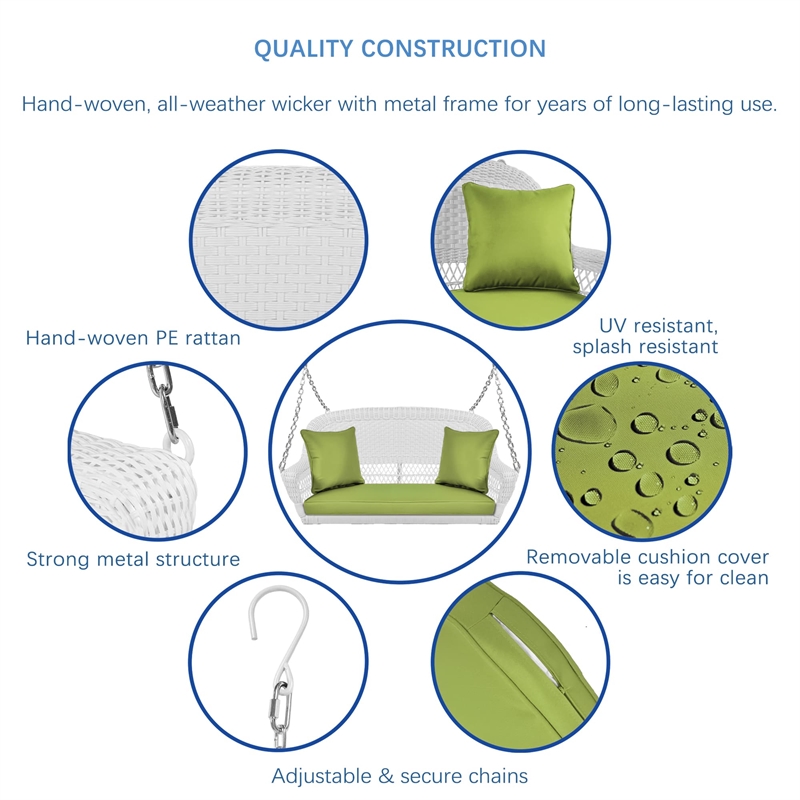 QUALITY CONSTRUCTION

Hand-woven, all-weather wicker with metal frame for years of long-lasting use.

Hand-woven PE rattan

UV resistant, splash resistant

Strong metal structure

Removable cushion cover is easy for clean

Adjustable & secure chains